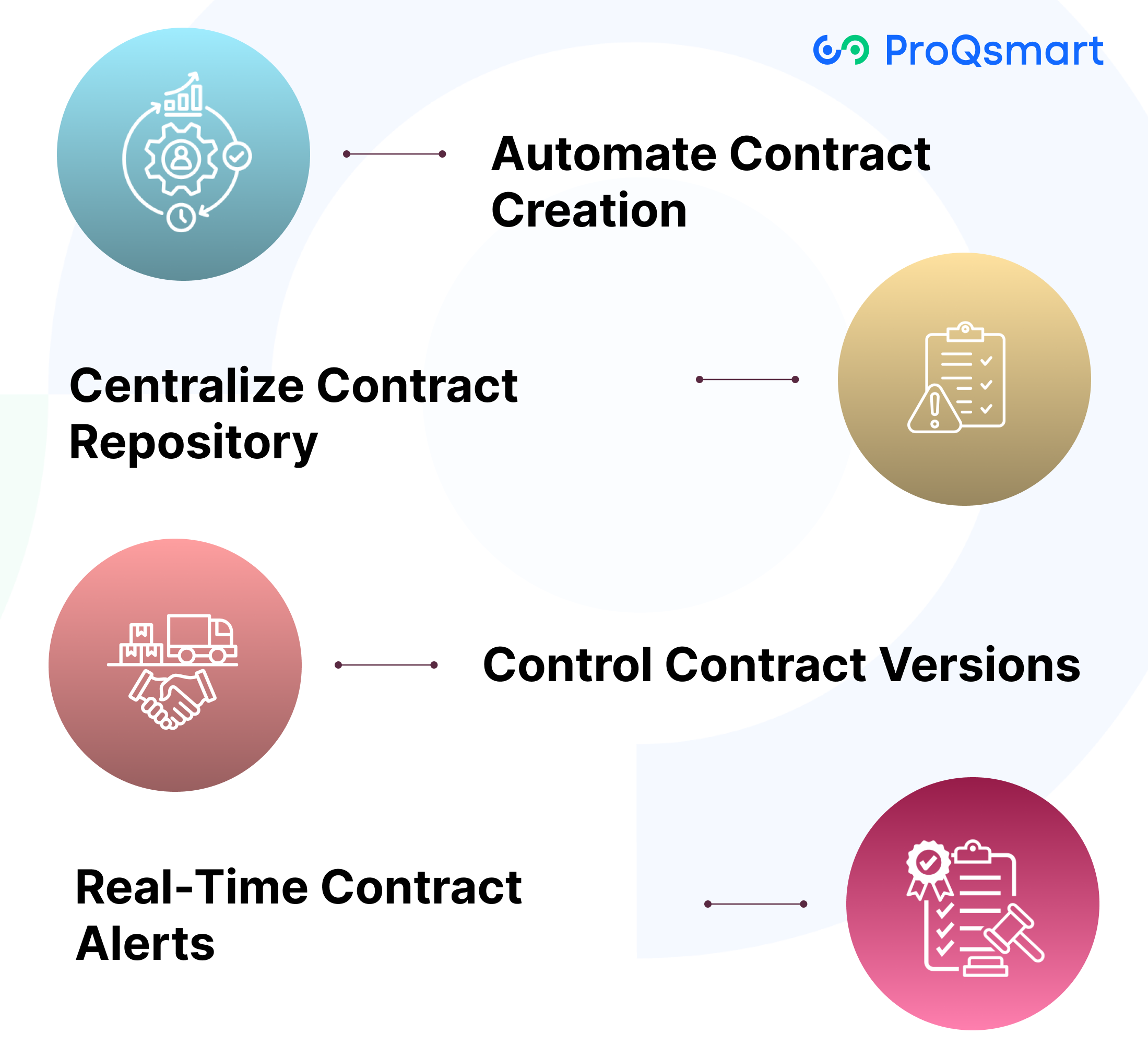 ProQsmart

Automate Contract Creation

Centralize Contract Repository

Control Contract Versions

Real-Time Contract Alerts